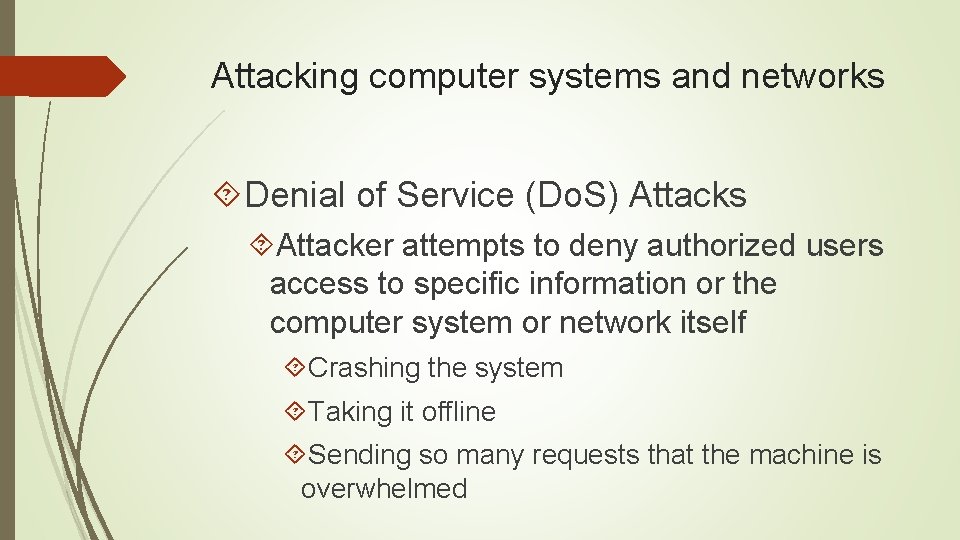 Attacking computer systems and networks

Denial of Service (DoS) Attacks

Attacker attempts to deny authorized users access to specific information or the computer system or network itself

Crashing the system

Taking it offline

Sending so many requests that the machine is overwhelmed